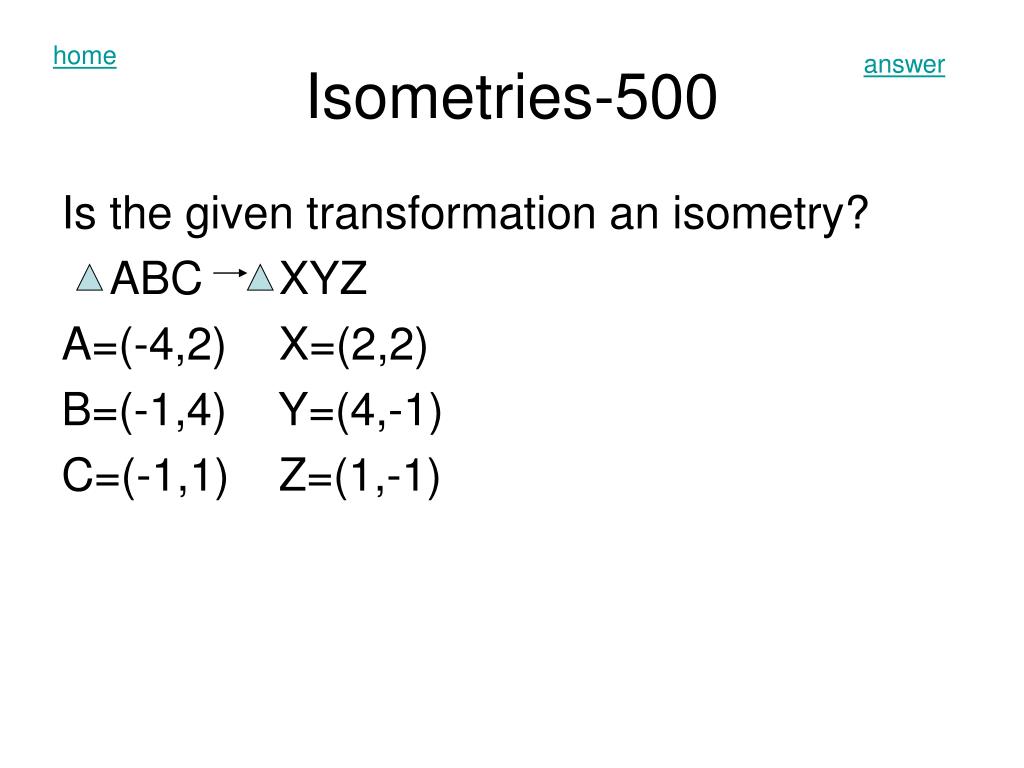 home

answer

Isometries-500

Is the given transformation an isometry?

$\triangle ABC \rightarrow \triangle XYZ$

A=(-4,2) X=(2,2)

B=(-1,4) Y=(4,-1)

C=(-1,1) Z=(1,-1)